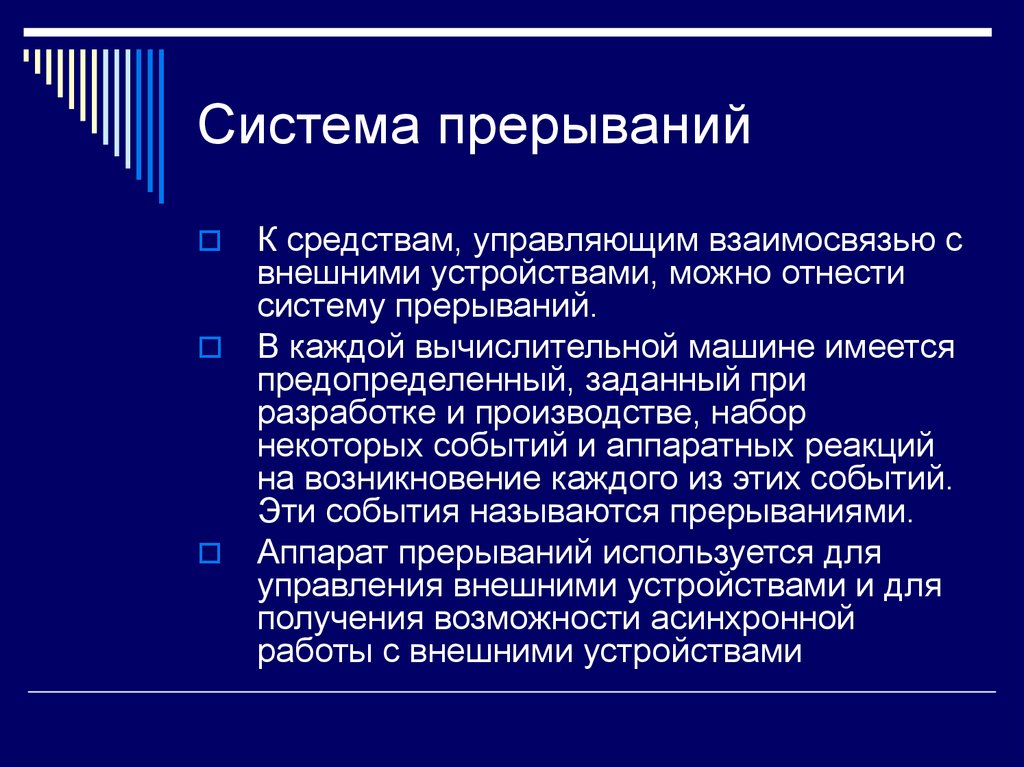 Система прерываний

К средствам, управляющим взаимосвязью с внешними устройствами, можно отнести систему прерываний.

В каждой вычислительной машине имеется предопределенный, заданный при разработке и производстве, набор некоторых событий и аппаратных реакций на возникновение каждого из этих событий. Эти события называются прерываниями.

Аппарат прерываний используется для управления внешними устройствами и для получения возможности асинхронной работы с внешними устройствами